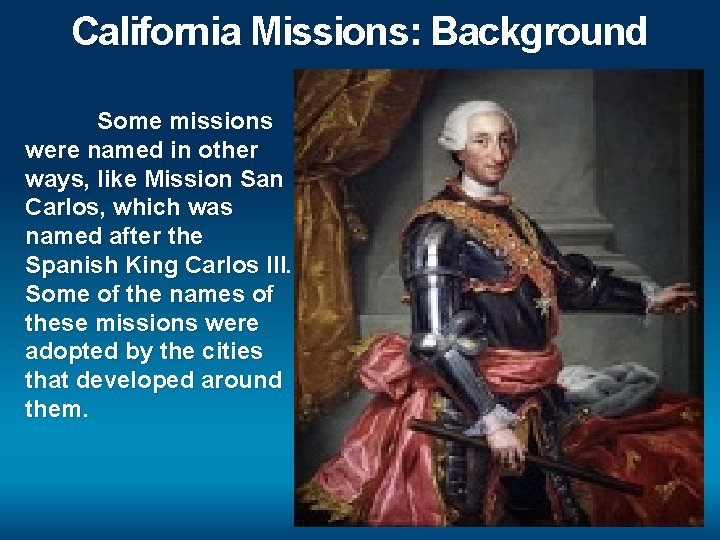 California Missions: Background

Some missions were named in other ways, like Mission San Carlos, which was named after the Spanish King Carlos III. Some of the names of these missions were adopted by the cities that developed around them.